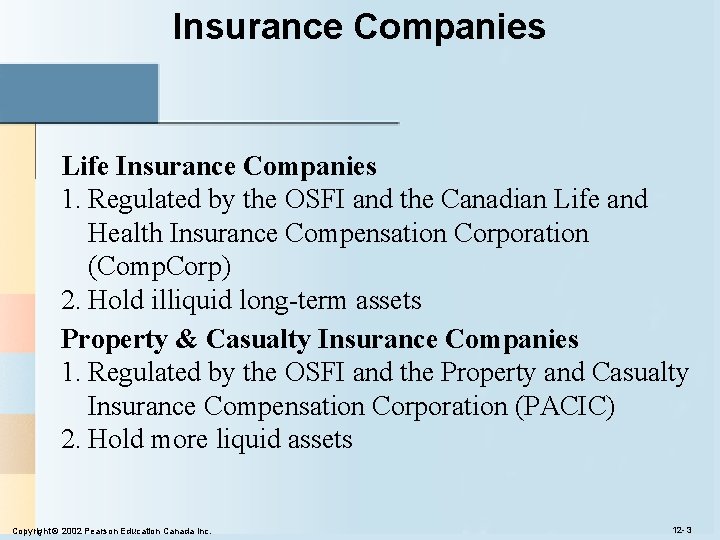 Insurance Companies

Life Insurance Companies
1. Regulated by the OSFI and the Canadian Life and Health Insurance Compensation Corporation (CompCorp)
2. Hold illiquid long-term assets

Property & Casualty Insurance Companies
1. Regulated by the OSFI and the Property and Casualty Insurance Compensation Corporation (PACIC)
2. Hold more liquid assets

Copyright© 2002 Pearson Education Canada Inc.

12- 3